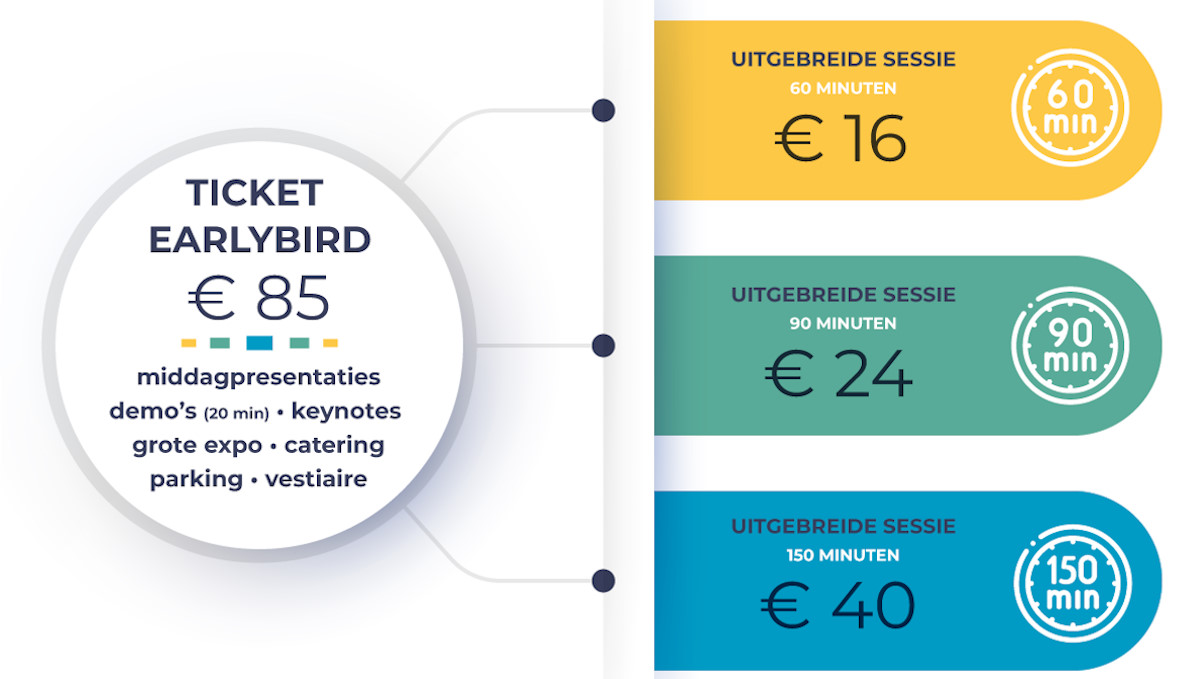 TICKET EARLYBIRD
€ 85

middagpresentaties
demo's (20 min) • keynotes
grote expo • catering
parking • vestiaire

UITGEBREIDE SESSIE
60 MINUTEN
€ 16
60 min

UITGEBREIDE SESSIE
90 MINUTEN
€ 24
90 min

UITGEBREIDE SESSIE
150 MINUTEN
€ 40
150 min